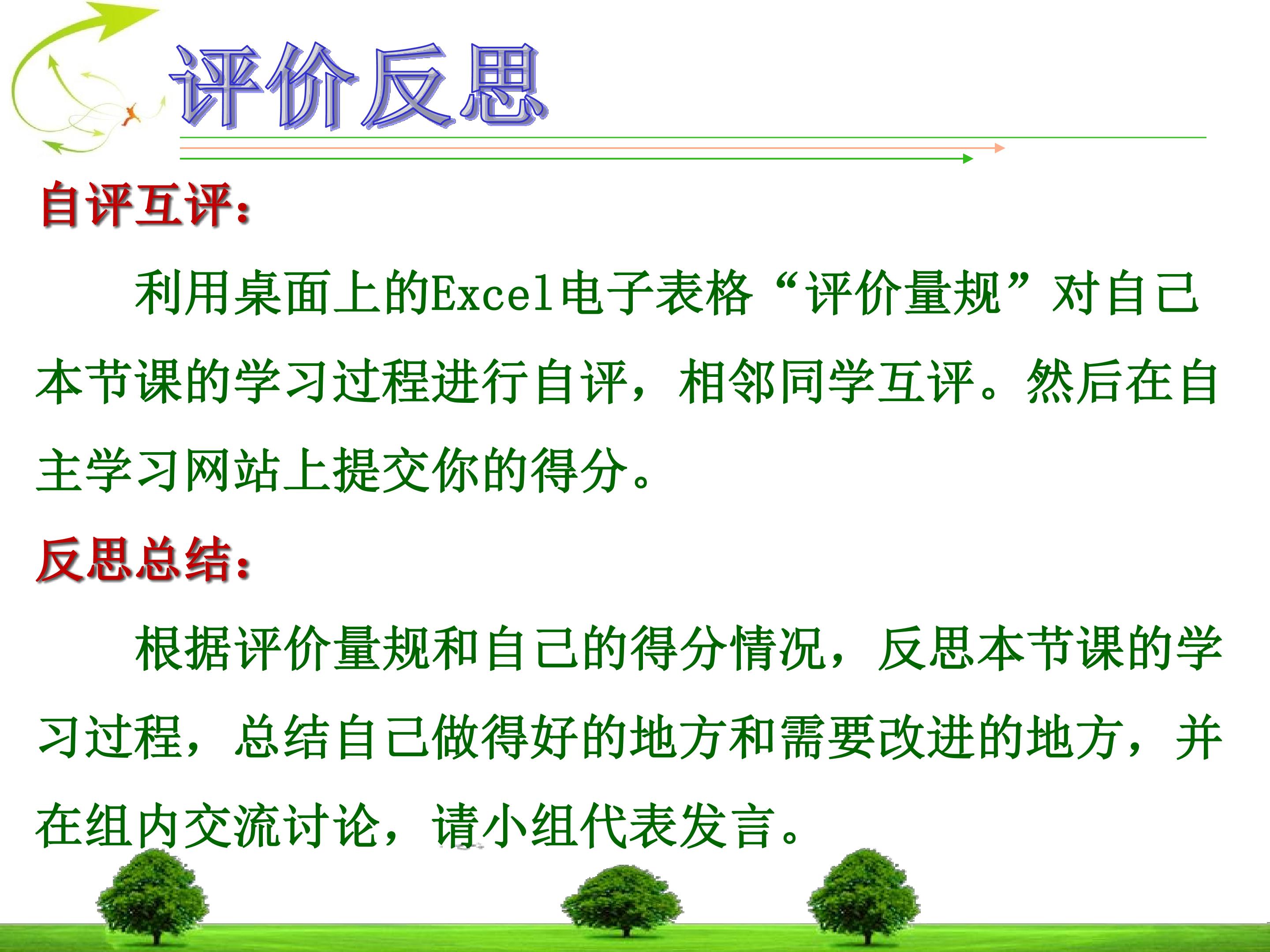 评价反思

自评互评：

利用桌面上的Excel电子表格“评价量规”对自己本节课的学习过程进行自评，相邻同学互评。然后在自主学习网站上提交你的得分。

反思总结：

根据评价量规和自己的得分情况，反思本节课的学习过程，总结自己做得好的地方和需要改进的地方，并在组内交流讨论，请小组代表发言。